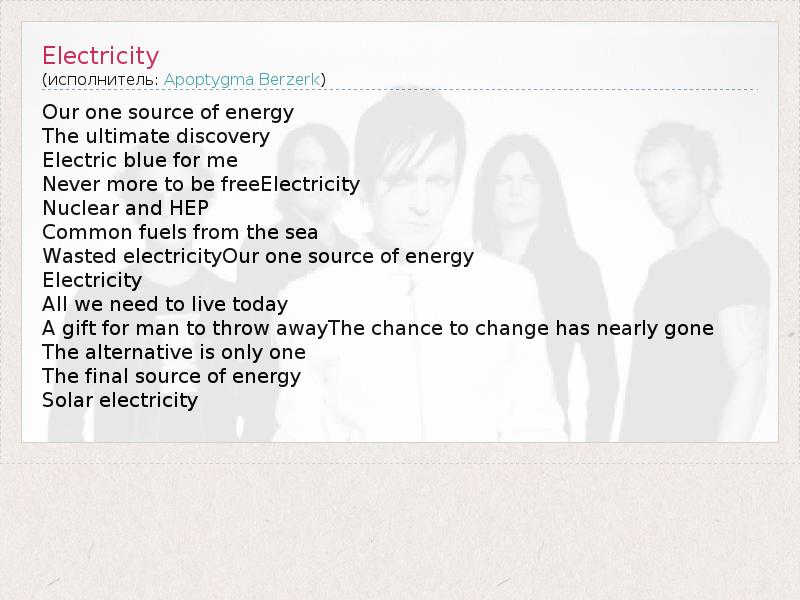 Electricity
(исполнитель: Apoptygma Berzerk)

Our one source of energy
The ultimate discovery
Electric blue for me
Never more to be freeElectricity
Nuclear and HEP
Common fuels from the sea
Wasted electricityOur one source of energy
Electricity
All we need to live today
A gift for man to throw awayThe chance to change has nearly gone
The alternative is only one
The final source of energy
Solar electricity